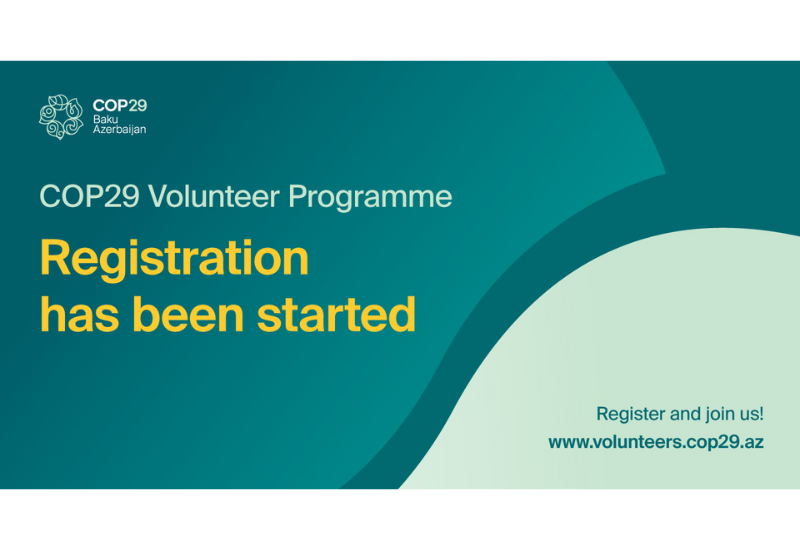 COP29
Baku
Azerbaijan

COP29 Volunteer Programme

Registration has been started

Register and join us!
www.volunteers.cop29.az